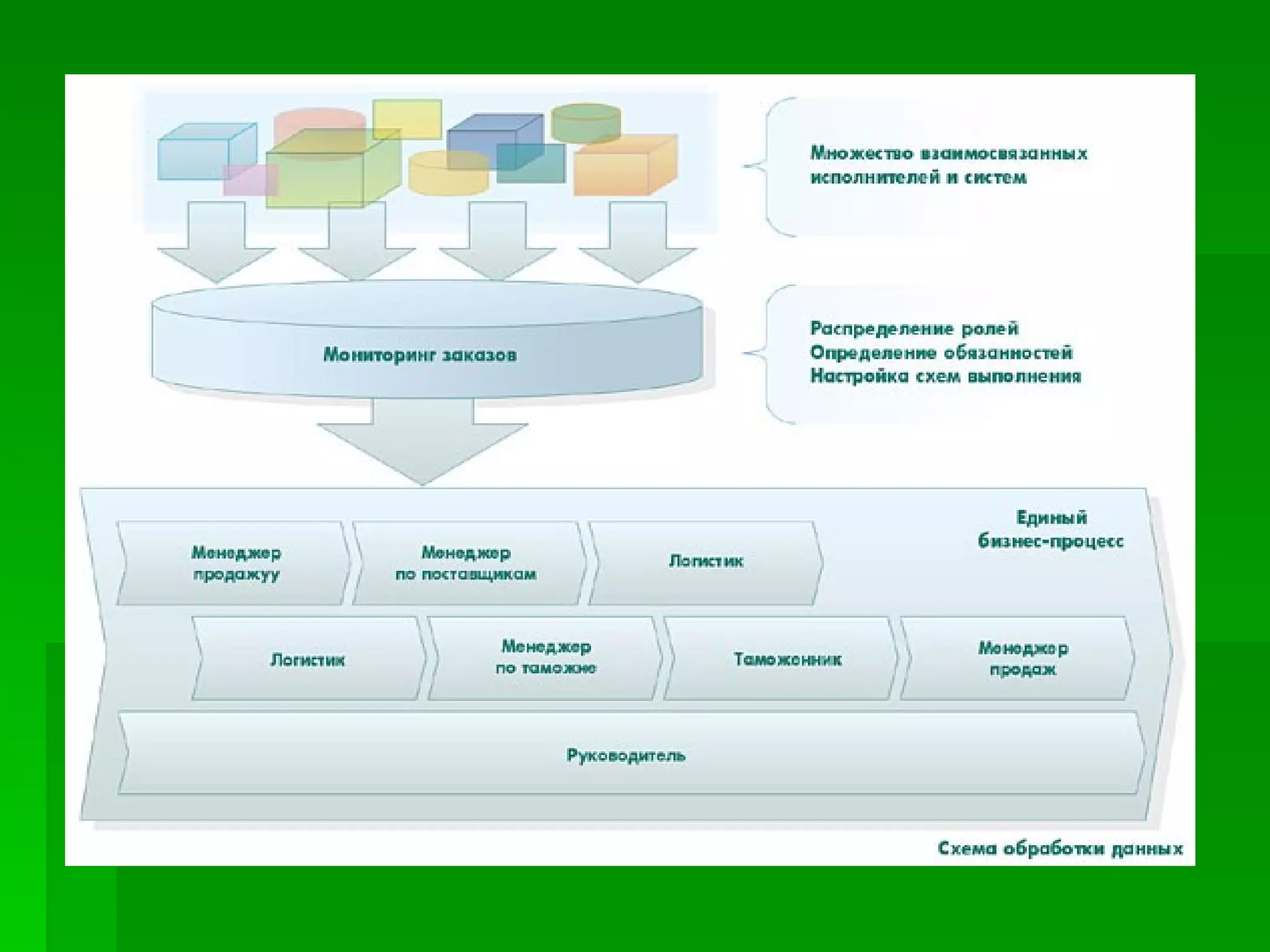 Множество взаимосвязанных исполнителей и систем

Мониторинг заказов

Распределение ролей
Определение обязанностей
Настройка схем выполнения

Единый бизнес-процесс

Менеджер продажуу

Менеджер по поставщикам

Логистик

Логистик

Менеджер по таможне

Таможенник

Менеджер продаж

Руководитель

Схема обработки данных